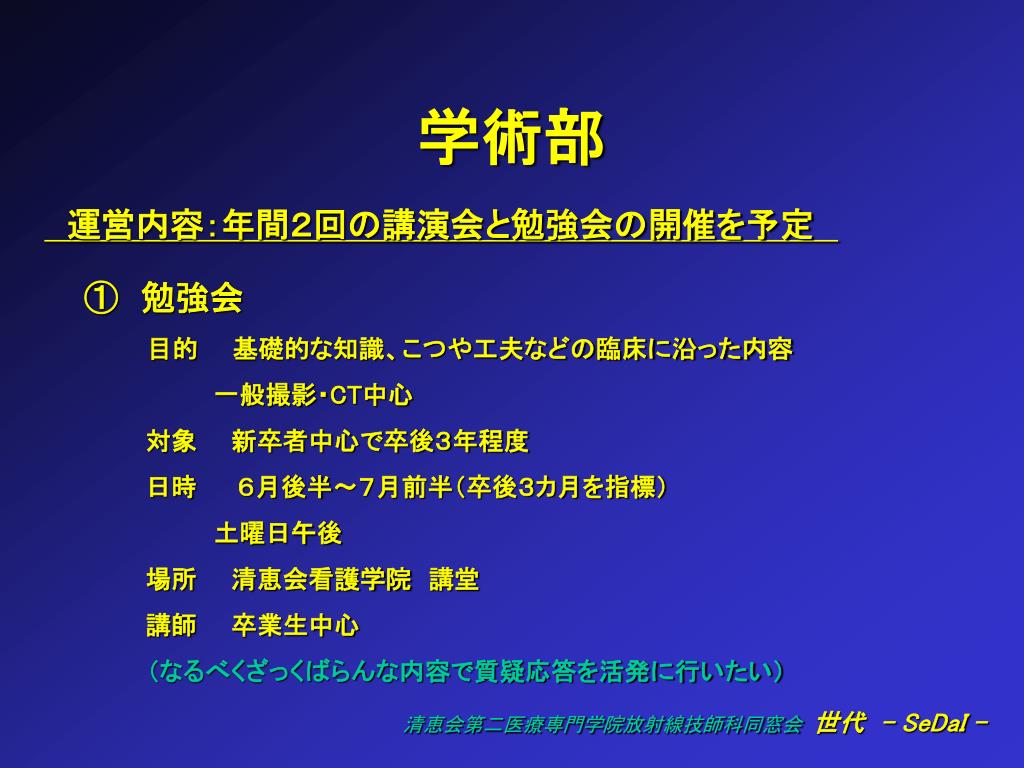 学術部

運営内容：年間2回の講演会と勉強会の開催を予定

① 勉強会

目的　基礎的な知識、こつや工夫などの臨床に沿った内容

一般撮影・CT中心

対象　新卒者中心で卒後3年程度

日時　6月後半～7月前半（卒後3カ月を指標）

土曜日午後

場所　清恵会看護学院　講堂

講師　卒業生中心

（なるべくざっくばらんな内容で質疑応答を活発に行いたい）

清恵会第二医療専門学院放射線技師科同窓会 世代 － SeDaI －